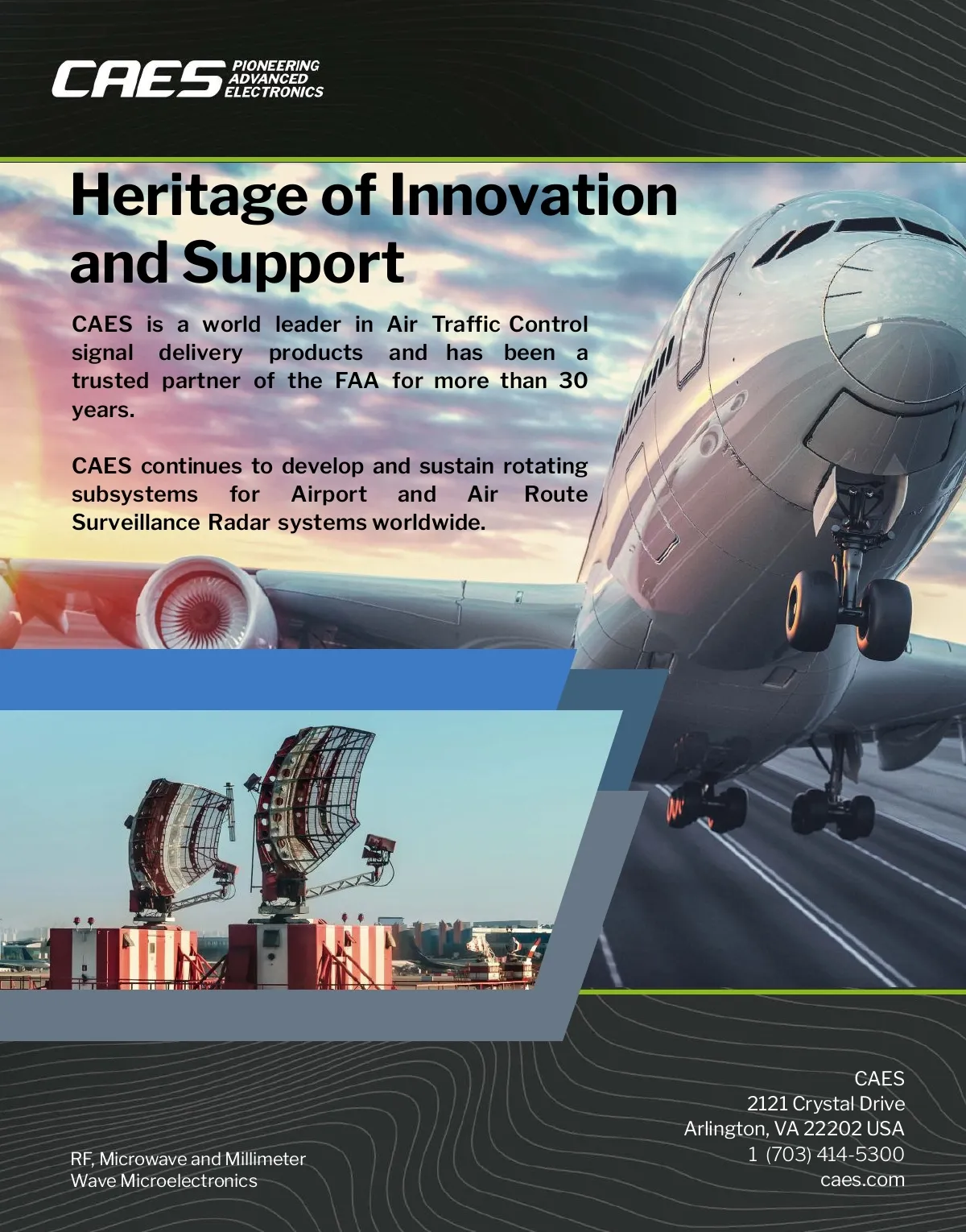 CAES PIONEERING ADVANCED ELECTRONICS

Heritage of Innovation and Support

CAES is a world leader in Air Traffic Control signal delivery products and has been a trusted partner of the FAA for more than 30 years.

CAES continues to develop and sustain rotating subsystems for Airport and Air Route Surveillance Radar systems worldwide.

RF, Microwave and Millimeter Wave Microelectronics

CAES
2121 Crystal Drive
Arlington, VA 22202 USA
1 (703) 414-5300
caes.com